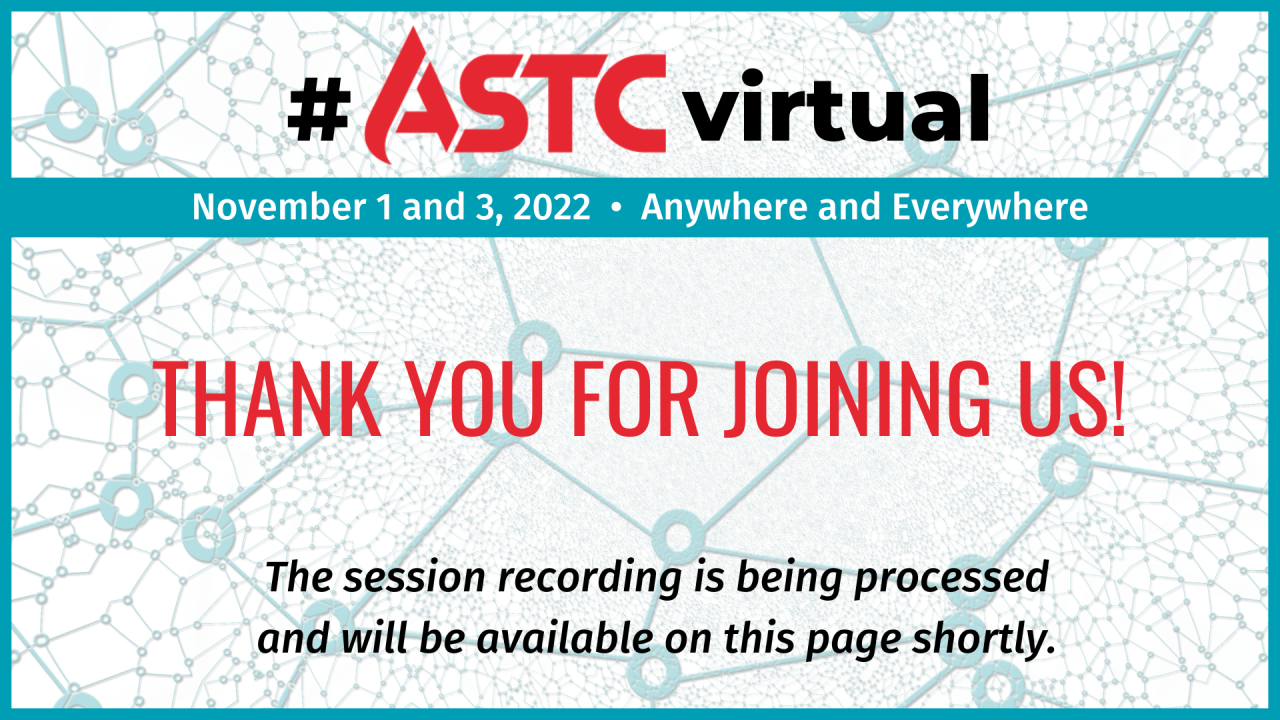 #ASTC virtual

November 1 and 3, 2022 • Anywhere and Everywhere

THANK YOU FOR JOINING US!

The session recording is being processed and will be available on this page shortly.